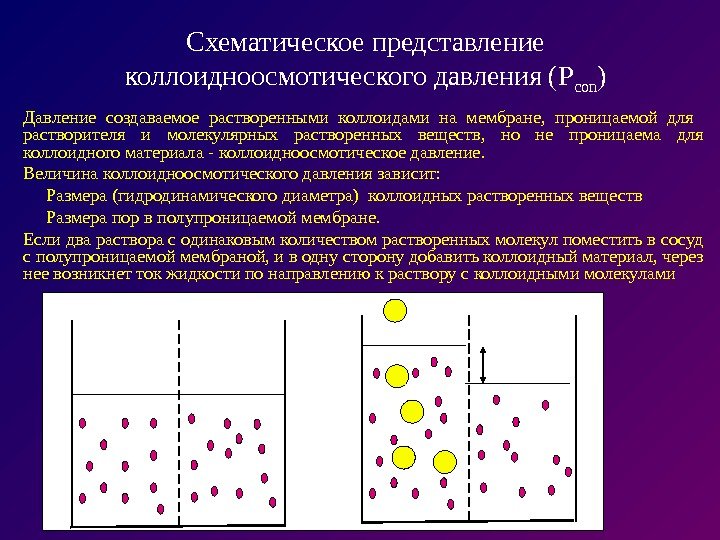 Схематическое представление коллоидноосмотического давления ($P_{con}$)

Давление создаваемое растворенными коллоидами на мембране, проницаемой для растворителя и молекулярных растворенных веществ, но не проницаема для коллоидного материала - коллоидноосмотическое давление.

Величина коллоидноосмотического давления зависит:

Размера (гидродинамического диаметра) коллоидных растворенных веществ

Размера пор в полупроницаемой мембране.

Если два раствора с одинаковым количеством растворенных молекул поместить в сосуд с полупроницаемой мембраной, и в одну сторону добавить коллоидный материал, через нее возникнет ток жидкости по направлению к раствору с коллоидными молекулами